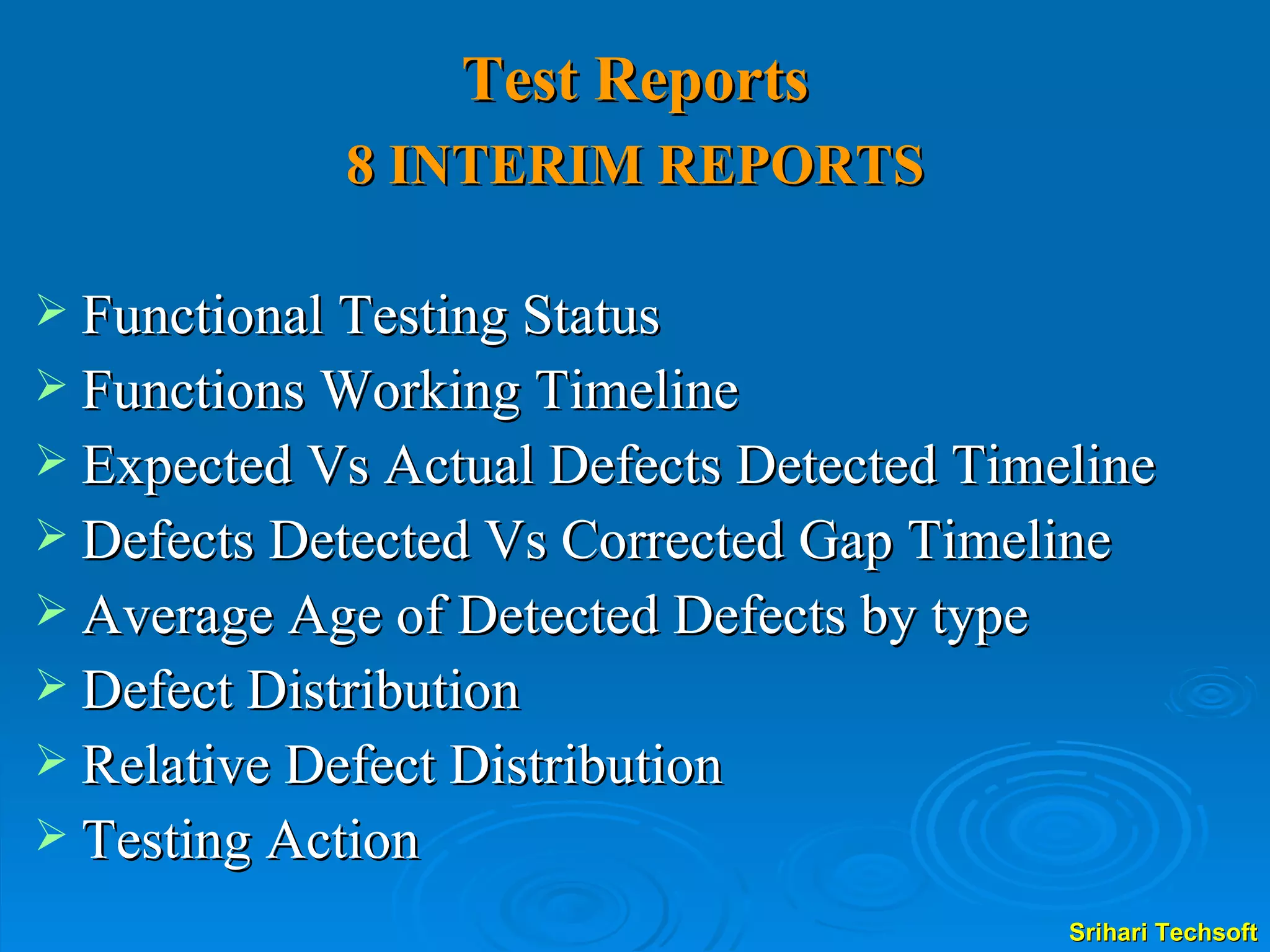 Test Reports
8 INTERIM REPORTS

➢ Functional Testing Status
➢ Functions Working Timeline
➢ Expected Vs Actual Defects Detected Timeline
➢ Defects Detected Vs Corrected Gap Timeline
➢ Average Age of Detected Defects by type
➢ Defect Distribution
➢ Relative Defect Distribution
➢ Testing Action

Srihari Techsoft